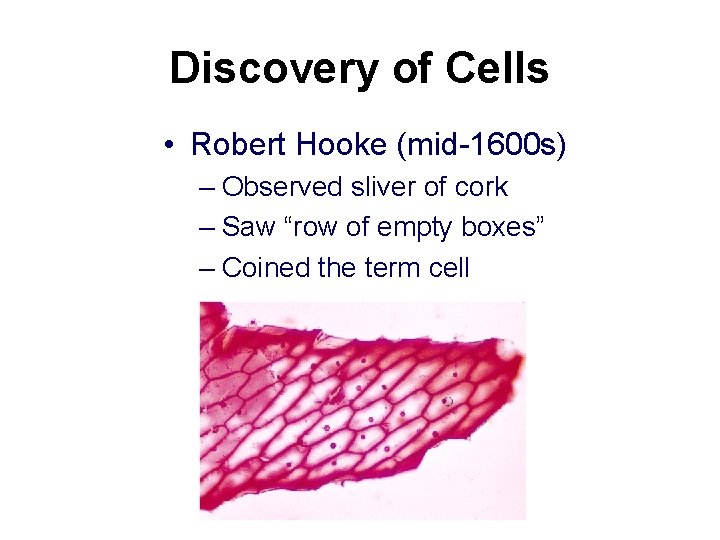 Discovery of Cells

• Robert Hooke (mid-1600s)
– Observed sliver of cork
– Saw “row of empty boxes”
– Coined the term cell